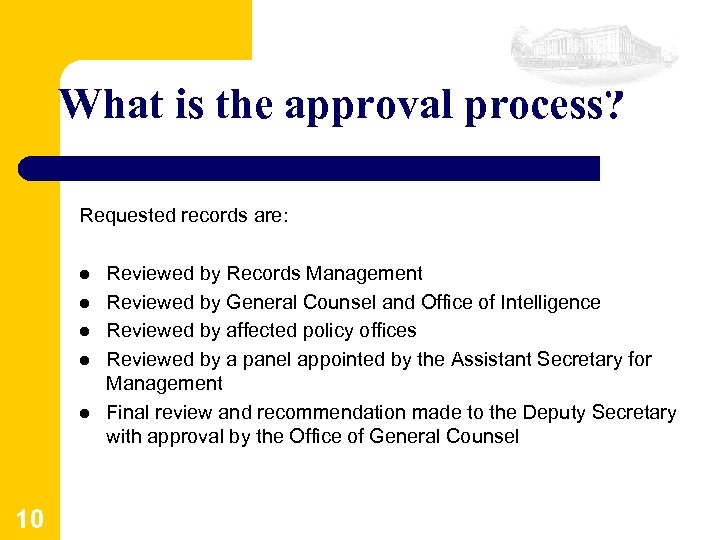 What is the approval process?

Requested records are:

- Reviewed by Records Management
- Reviewed by General Counsel and Office of Intelligence
- Reviewed by affected policy offices
- Reviewed by a panel appointed by the Assistant Secretary for Management
- Final review and recommendation made to the Deputy Secretary with approval by the Office of General Counsel

10